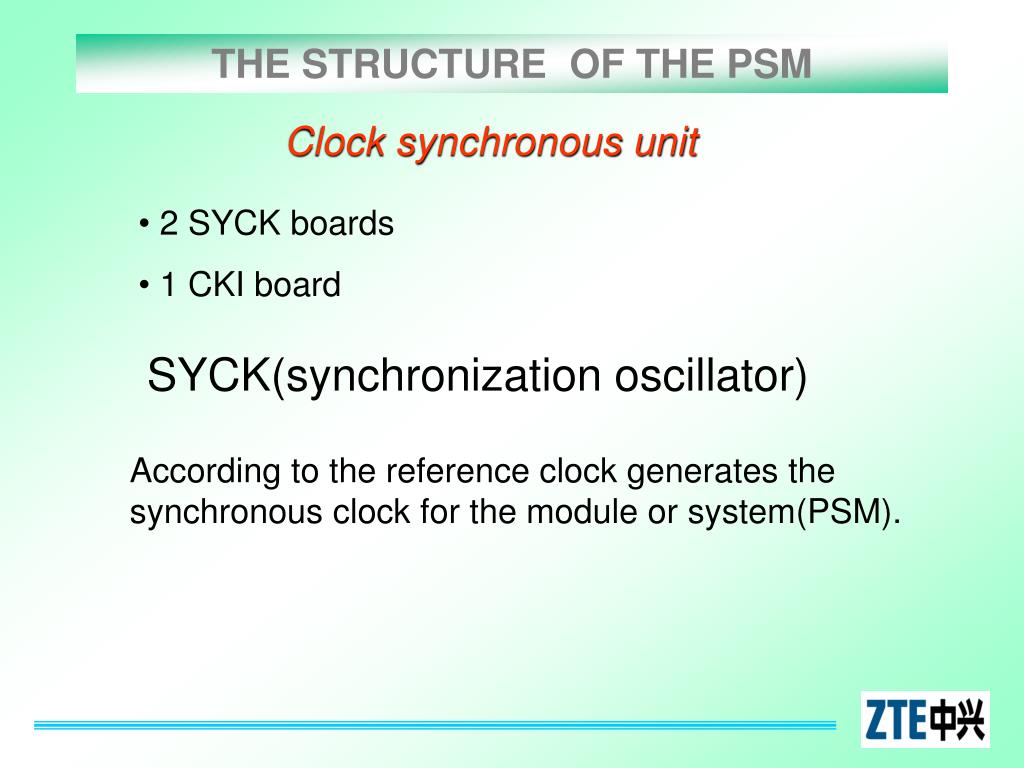 THE STRUCTURE  OF THE PSM

Clock synchronous unit

• 2 SYCK boards

• 1 CKI board

SYCK(synchronization oscillator)

According to the reference clock generates the synchronous clock for the module or system(PSM).

ZTE中兴